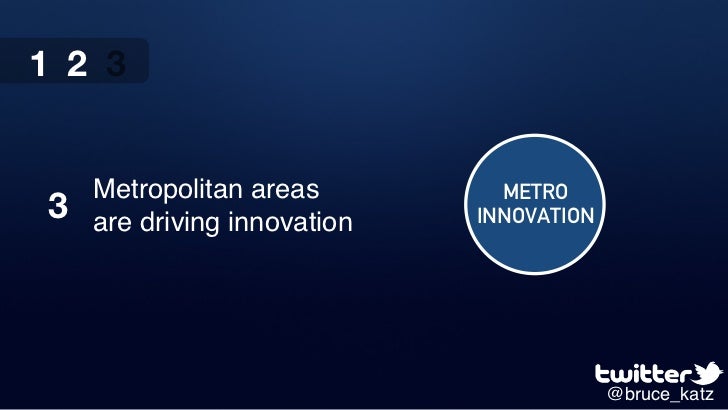 1 2 3

3 Metropolitan areas are driving innovation

METRO INNOVATION

twitter
@bruce_katz